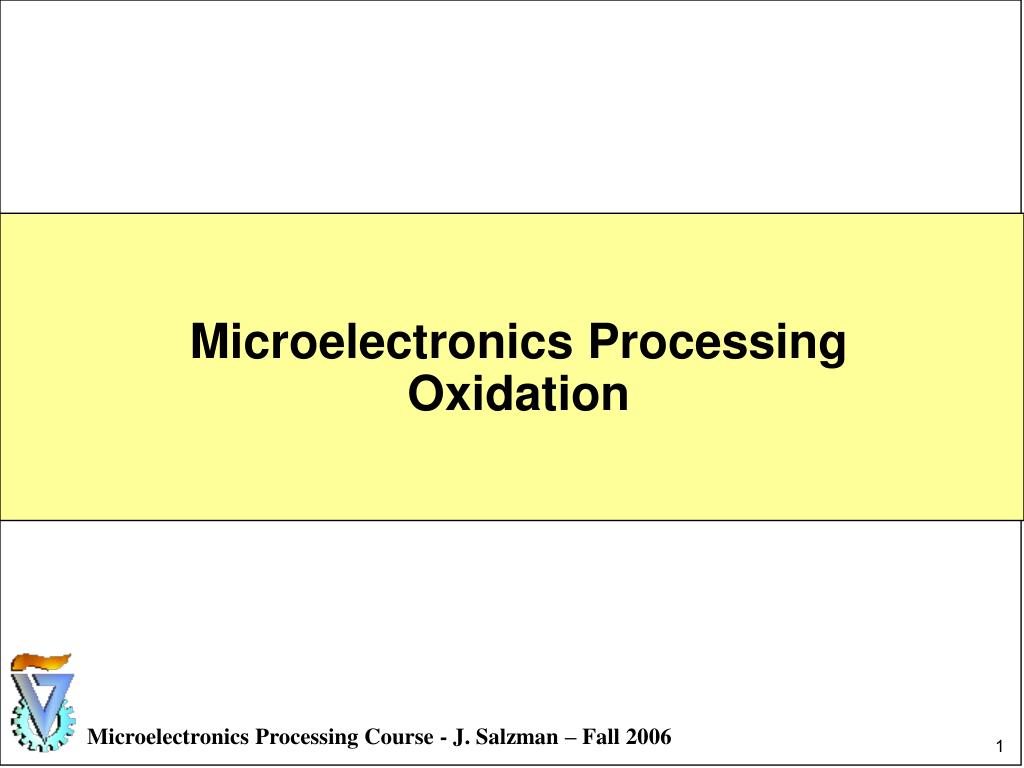 Microelectronics Processing
Oxidation

Microelectronics Processing Course - J. Salzman – Fall 2006

1